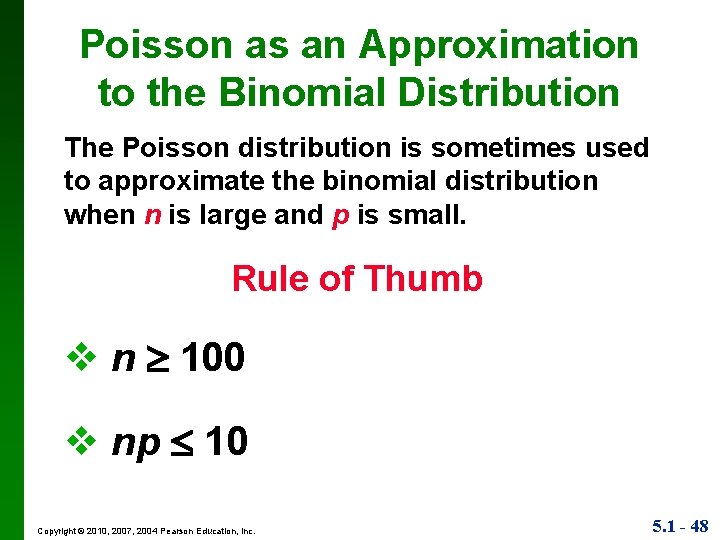 Poisson as an Approximation to the Binomial Distribution

The Poisson distribution is sometimes used to approximate the binomial distribution when $n$ is large and $p$ is small.

Rule of Thumb

❖ $n \geq 100$

❖ $np \leq 10$

Copyright © 2010, 2007, 2004 Pearson Education, Inc.

5.1 - 48